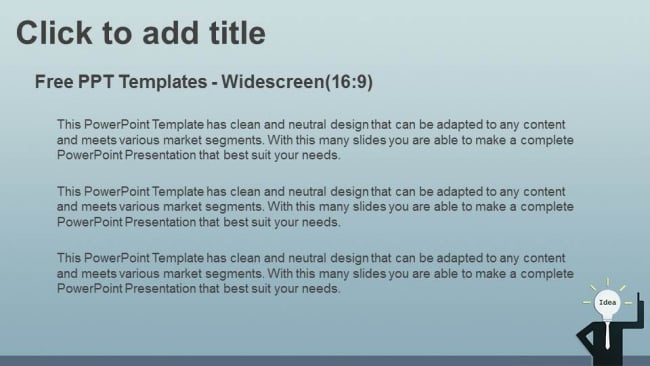 Click to add title

Free PPT Templates - Widescreen(16:9)

This PowerPoint Template has clean and neutral design that can be adapted to any content and meets various market segments. With this many slides you are able to make a complete PowerPoint Presentation that best suit your needs.

This PowerPoint Template has clean and neutral design that can be adapted to any content and meets various market segments. With this many slides you are able to make a complete PowerPoint Presentation that best suit your needs.

This PowerPoint Template has clean and neutral design that can be adapted to any content and meets various market segments. With this many slides you are able to make a complete PowerPoint Presentation that best suit your needs.

Idea